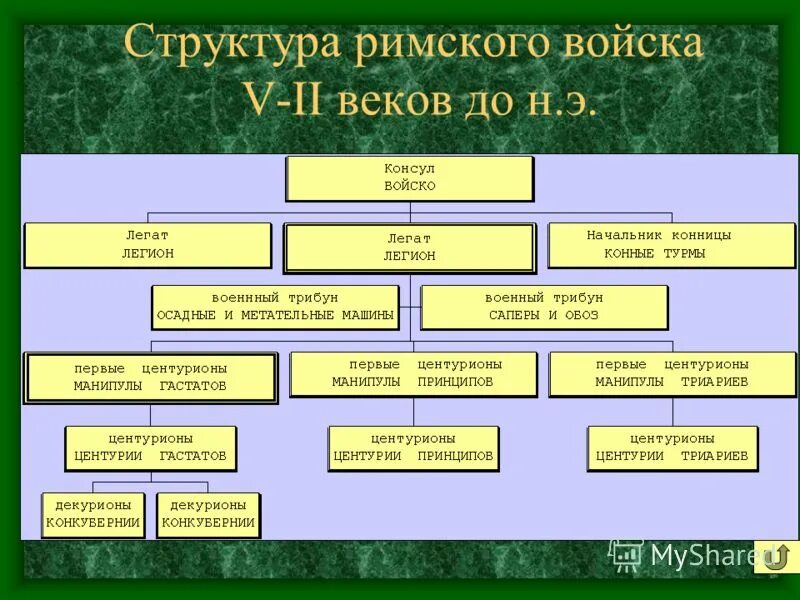 Структура римского войска V-II веков до н.э.

Консул
ВОЙСКО

Легат
ЛЕГИОН

Легат
ЛЕГИОН

Начальник конницы
КОННЫЕ ТУРМЫ

военный трибун
ОСАДНЫЕ И МЕТАТЕЛЬНЫЕ МАШИНЫ

военный трибун
САПЕРЫ И ОБОЗ

первые центурионы
МАНИПУЛЫ ГАСТАТОВ

первые центурионы
МАНИПУЛЫ ПРИНЦИПОВ

первые центурионы
МАНИПУЛЫ ТРИАРИЕВ

центурионы
ЦЕНТУРИИ ГАСТАТОВ

центурионы
ЦЕНТУРИИ ПРИНЦИПОВ

центурионы
ЦЕНТУРИИ ТРИАРИЕВ

декурионы
КОНКУБЕРНИИ

декурионы
КОНКУБЕРНИИ

MyShared